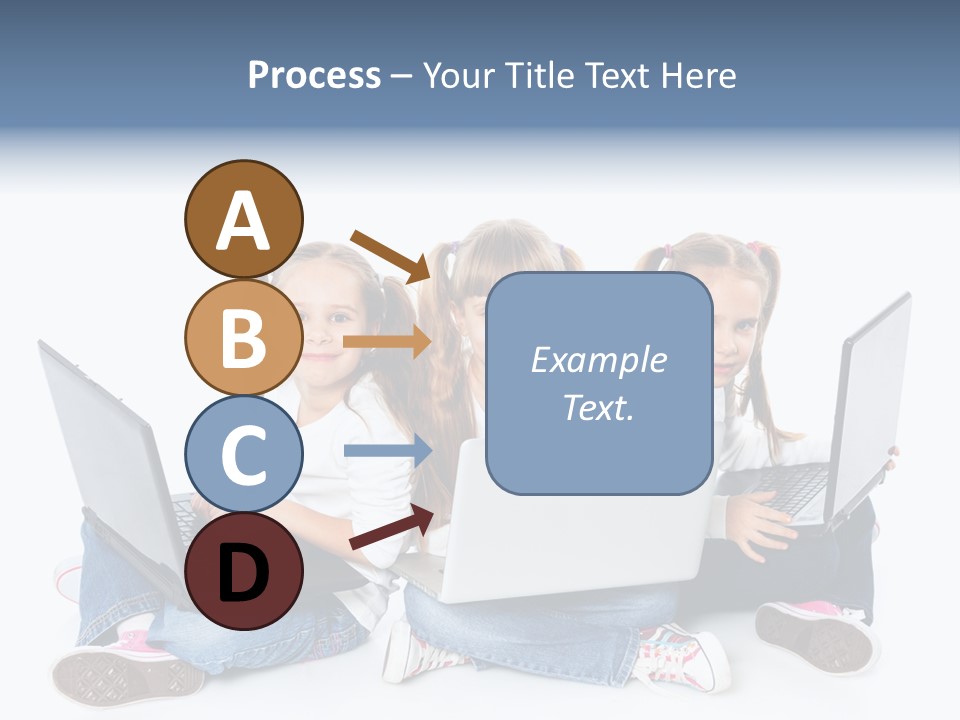 Process – Your Title Text Here

A

B

C

D

Example Text.